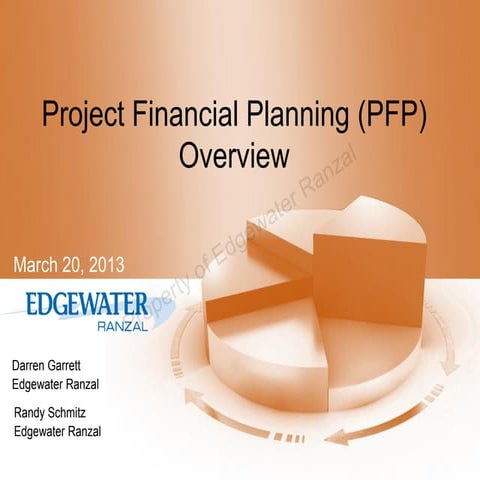 Project Financial Planning (PFP)
Overview

Property of Edgewater Ranzal

March 20, 2013

EDGEWATER
RANZAL

Darren Garrett
Edgewater Ranzal

Randy Schmitz
Edgewater Ranzal